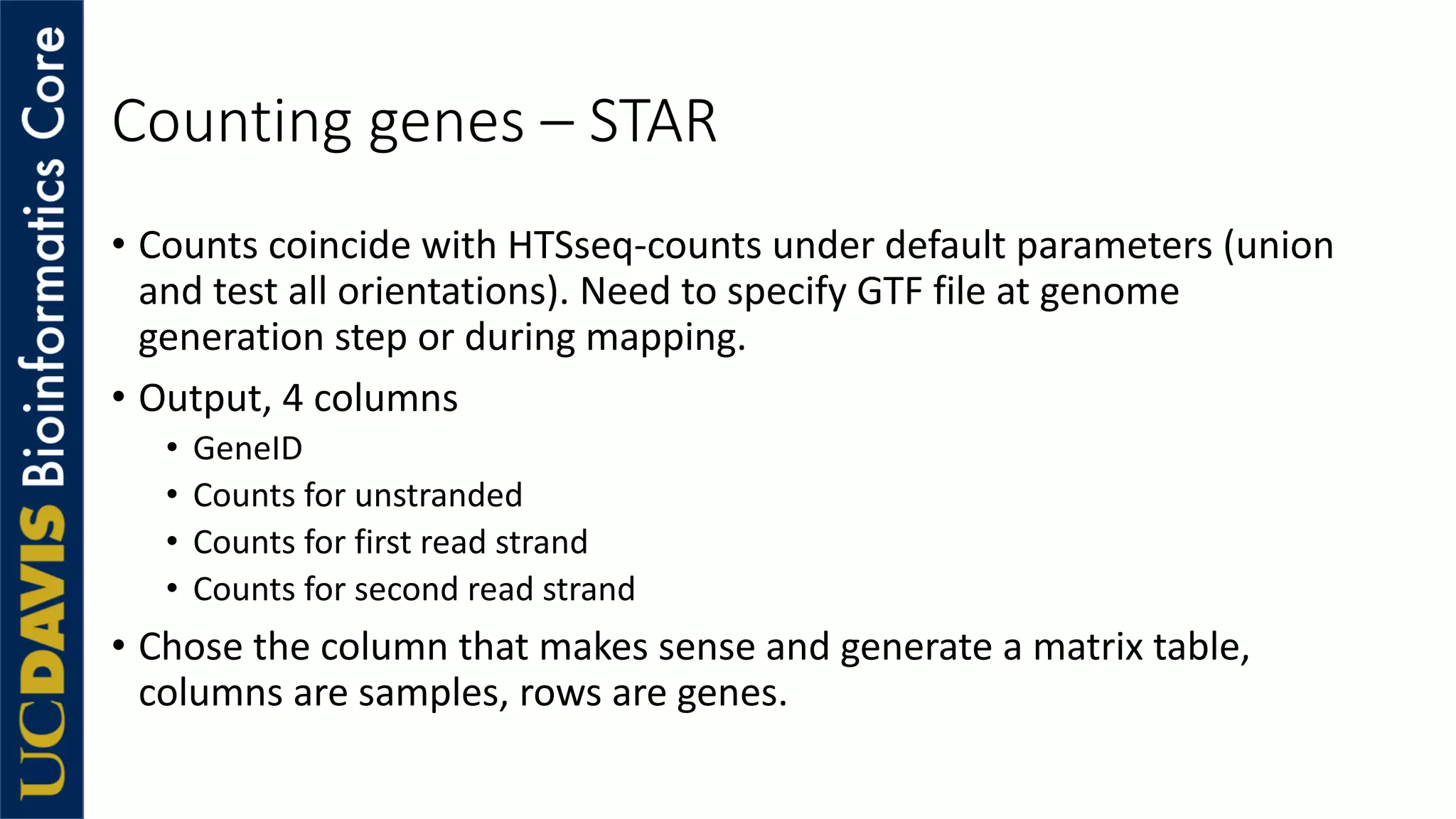 UCDAVIS Bioinformatics Core

Counting genes – STAR

• Counts coincide with HTSseq-counts under default parameters (union and test all orientations). Need to specify GTF file at genome generation step or during mapping.

• Output, 4 columns
  • GeneID
  • Counts for unstranded
  • Counts for first read strand
  • Counts for second read strand

• Chose the column that makes sense and generate a matrix table, columns are samples, rows are genes.